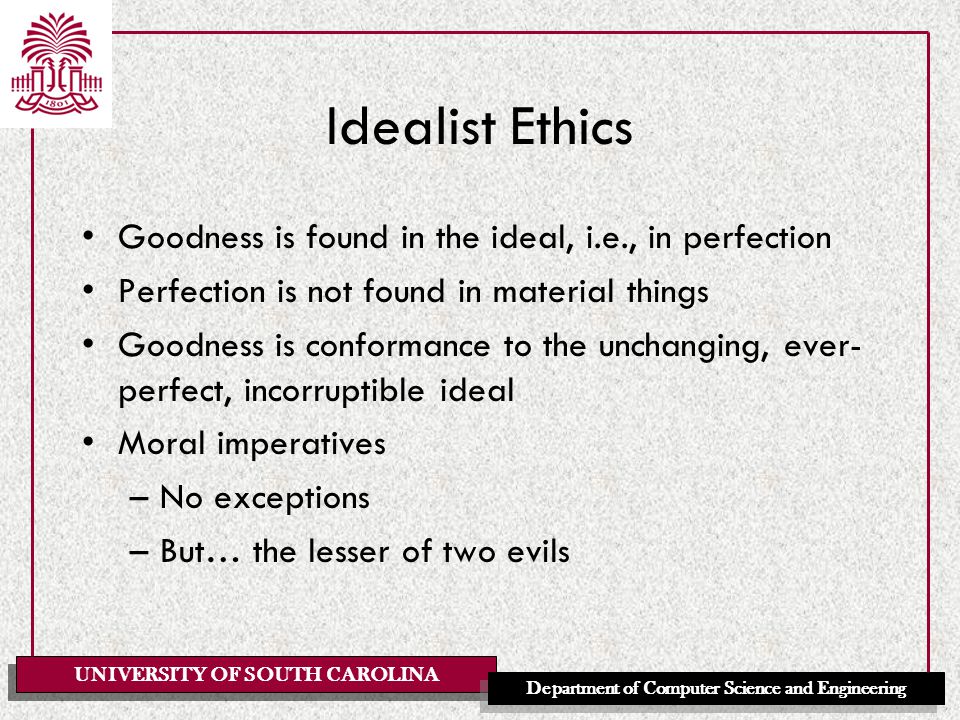 1801

Idealist Ethics

• Goodness is found in the ideal, i.e., in perfection
• Perfection is not found in material things
• Goodness is conformance to the unchanging, ever-perfect, incorruptible ideal
• Moral imperatives
– No exceptions
– But… the lesser of two evils

UNIVERSITY OF SOUTH CAROLINA

Department of Computer Science and Engineering